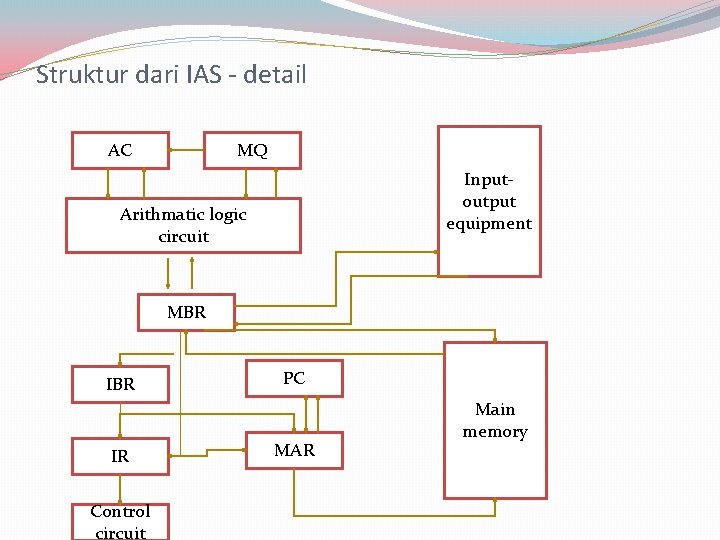 Struktur dari IAS - detail

AC

MQ

Arithmatic logic circuit

Input-output equipment

MBR

IBR

PC

Main memory

IR

MAR

Control circuit